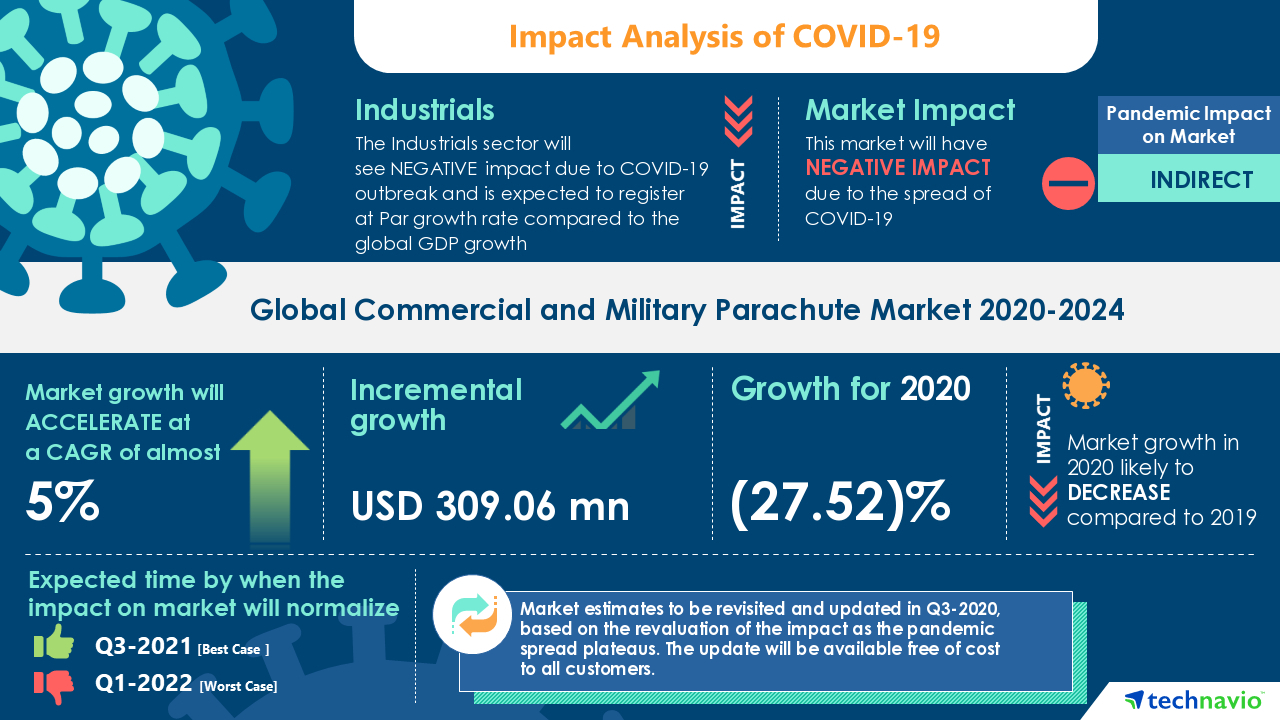 Impact Analysis of COVID-19

Industrials
The Industrials sector will see NEGATIVE impact due to COVID-19 outbreak and is expected to register at Par growth rate compared to the global GDP growth

IMPACT

Market Impact
This market will have NEGATIVE IMPACT due to the spread of COVID-19

Pandemic Impact on Market
INDIRECT

Global Commercial and Military Parachute Market 2020-2024

Market growth will ACCELERATE at a CAGR of almost
5%

Incremental growth
USD 309.06 mn

Growth for 2020
(27.52)%

IMPACT
Market growth in 2020 likely to DECREASE compared to 2019

Expected time by when the impact on market will normalize
Q3-2021 [Best Case ]
Q1-2022 [Worst Case]

Market estimates to be revisited and updated in Q3-2020, based on the revaluation of the impact as the pandemic spread plateaus. The update will be available free of cost to all customers.

technavio